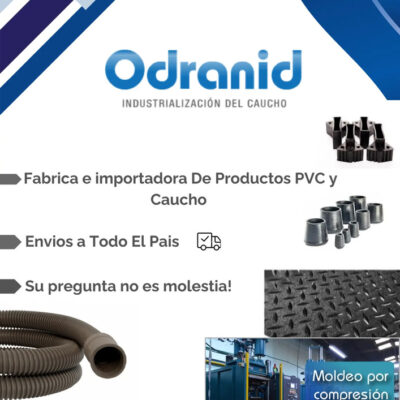 Odranid
INDUSTRIALIZACIÓN DEL CAUCHO

Fabrica e importadora De Productos PVC y Caucho

Envios a Todo El Pais

Su pregunta no es molestia!

Moldeo por compresión